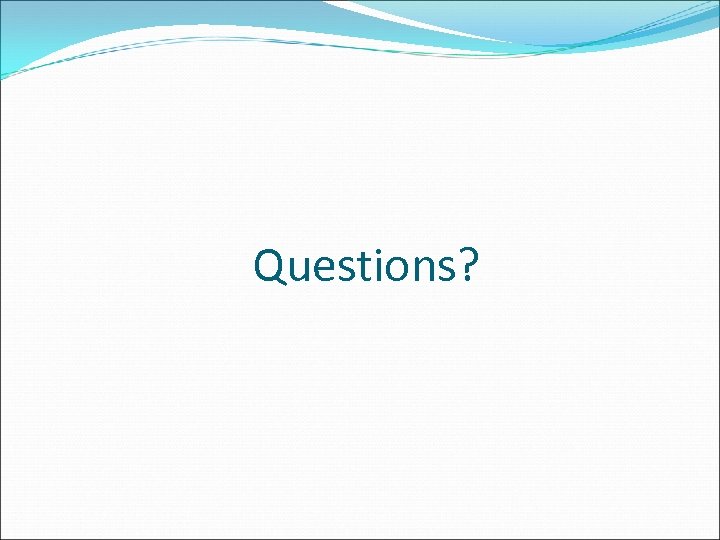 Questions?